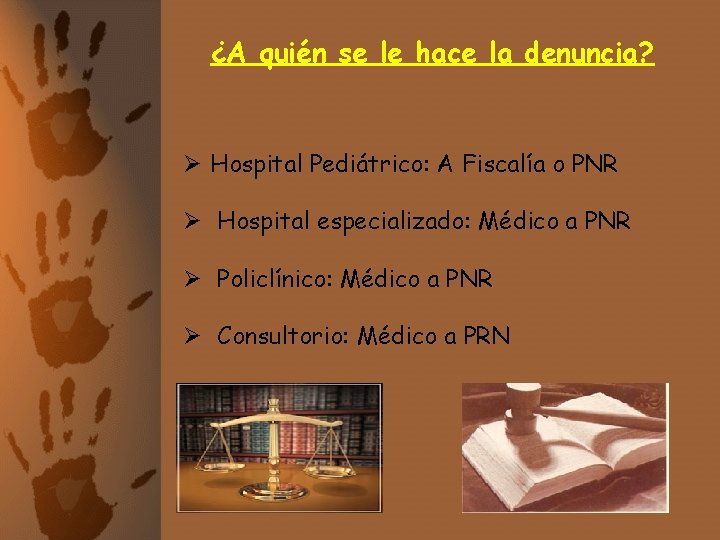 ¿A quién se le hace la denuncia?

➢ Hospital Pediátrico: A Fiscalía o PNR

➢ Hospital especializado: Médico a PNR

➢ Policlínico: Médico a PNR

➢ Consultorio: Médico a PRN